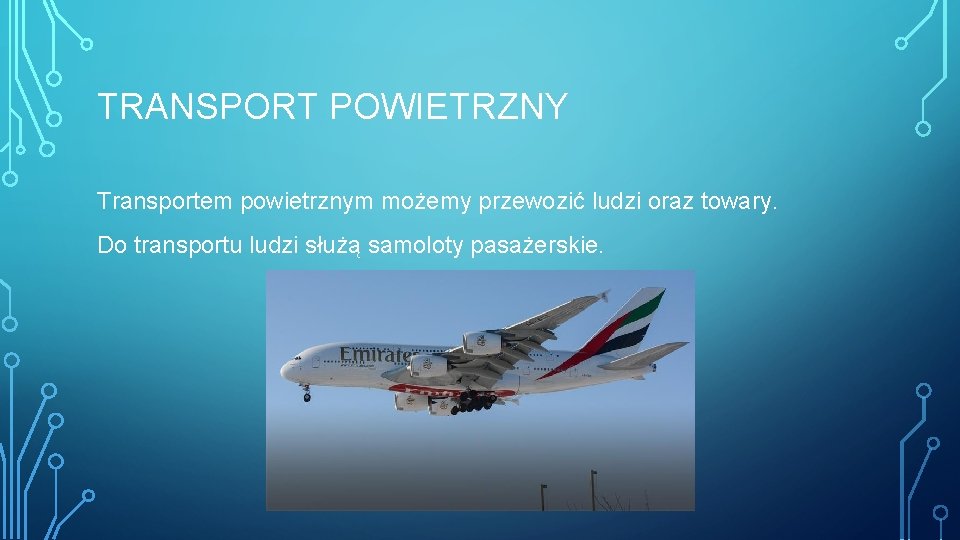 TRANSPORT POWIETRZNY

Transportem powietrznym możemy przewozić ludzi oraz towary.

Do transportu ludzi służą samoloty pasażerskie.

Emirates